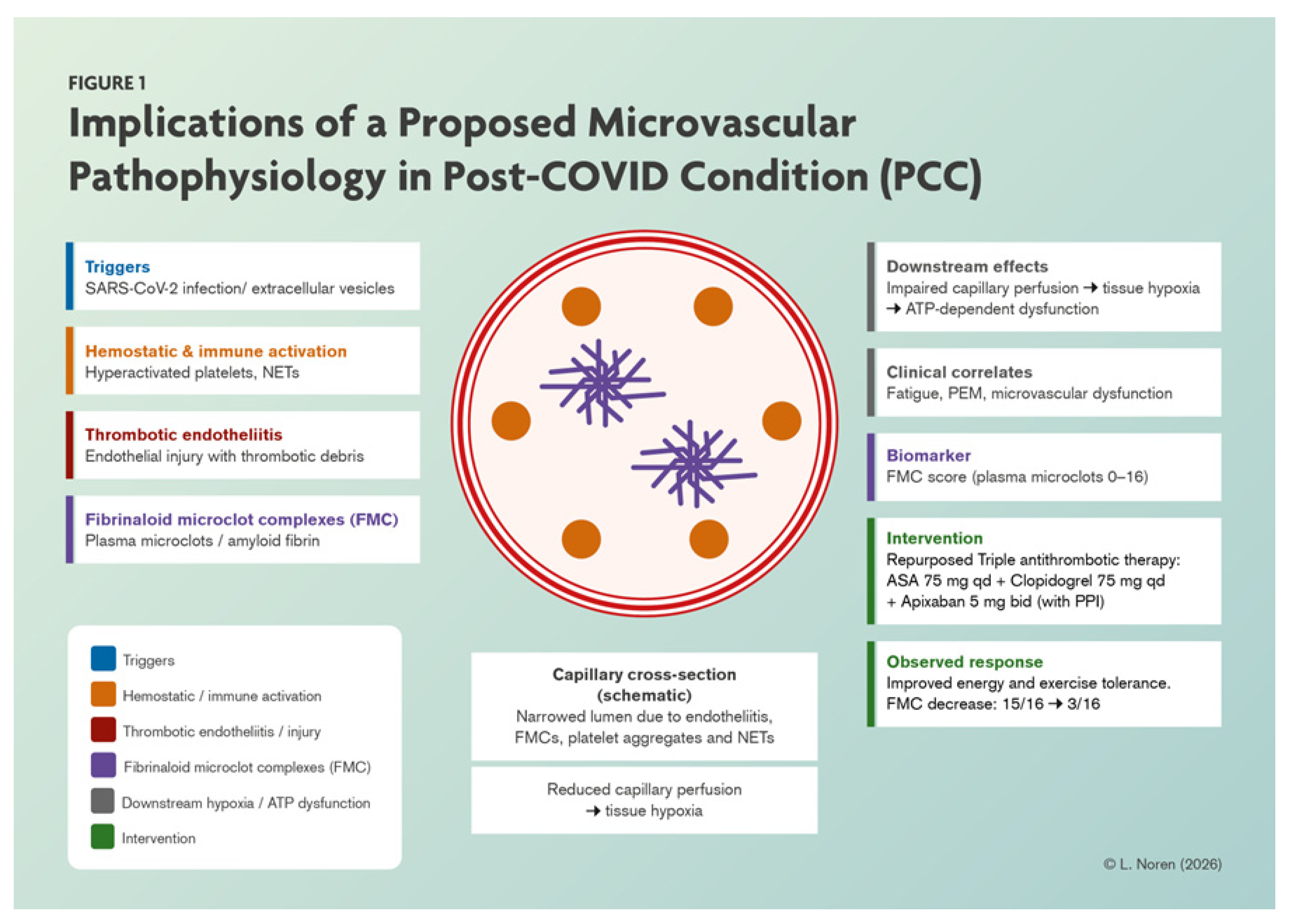 FIGURE 1

Implications of a Proposed Microvascular Pathophysiology in Post-COVID Condition (PCC)

Triggers
SARS-CoV-2 infection/ extracellular vesicles

Hemostatic & immune activation
Hyperactivated platelets, NETs

Thrombotic endotheliitis
Endothelial injury with thrombotic debris

Fibrinaloid microclot complexes (FMC)
Plasma microclots / amyloid fibrin

Triggers
Hemostatic / immune activation
Thrombotic endotheliitis / injury
Fibrinaloid microclot complexes (FMC)
Downstream hypoxia / ATP dysfunction
Intervention

Capillary cross-section (schematic)
Narrowed lumen due to endotheliitis, FMCs, platelet aggregates and NETs

Reduced capillary perfusion → tissue hypoxia

Downstream effects
Impaired capillary perfusion → tissue hypoxia → ATP-dependent dysfunction

Clinical correlates
Fatigue, PEM, microvascular dysfunction

Biomarker
FMC score (plasma microclots 0–16)

Intervention
Repurposed Triple antithrombotic therapy: ASA 75 mg qd + Clopidogrel 75 mg qd + Apixaban 5 mg bid (with PPI)

Observed response
Improved energy and exercise tolerance. FMC decrease: 15/16 → 3/16

© L. Noren (2026)